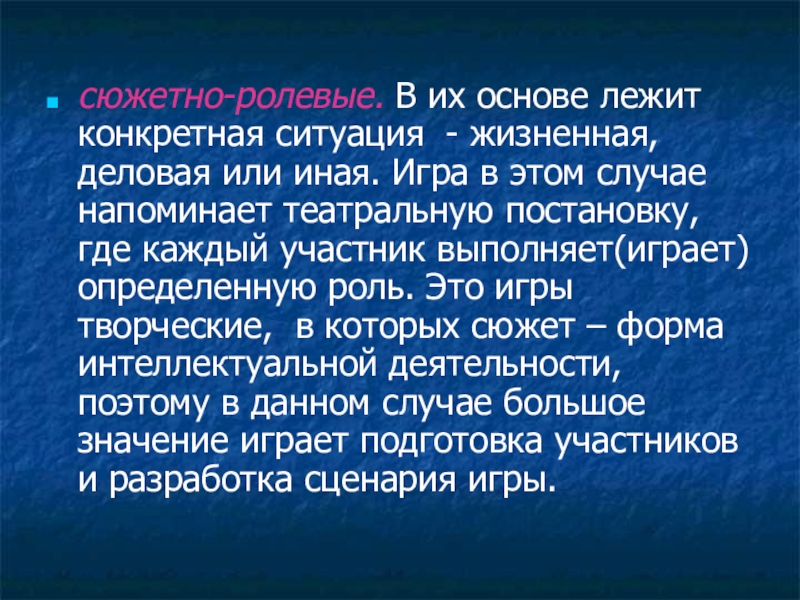 сюжетно-ролевые. В их основе лежит конкретная ситуация - жизненная, деловая или иная. Игра в этом случае напоминает театральную постановку, где каждый участник выполняет(играет) определенную роль. Это игры творческие, в которых сюжет – форма интеллектуальной деятельности, поэтому в данном случае большое значение играет подготовка участников и разработка сценария игры.